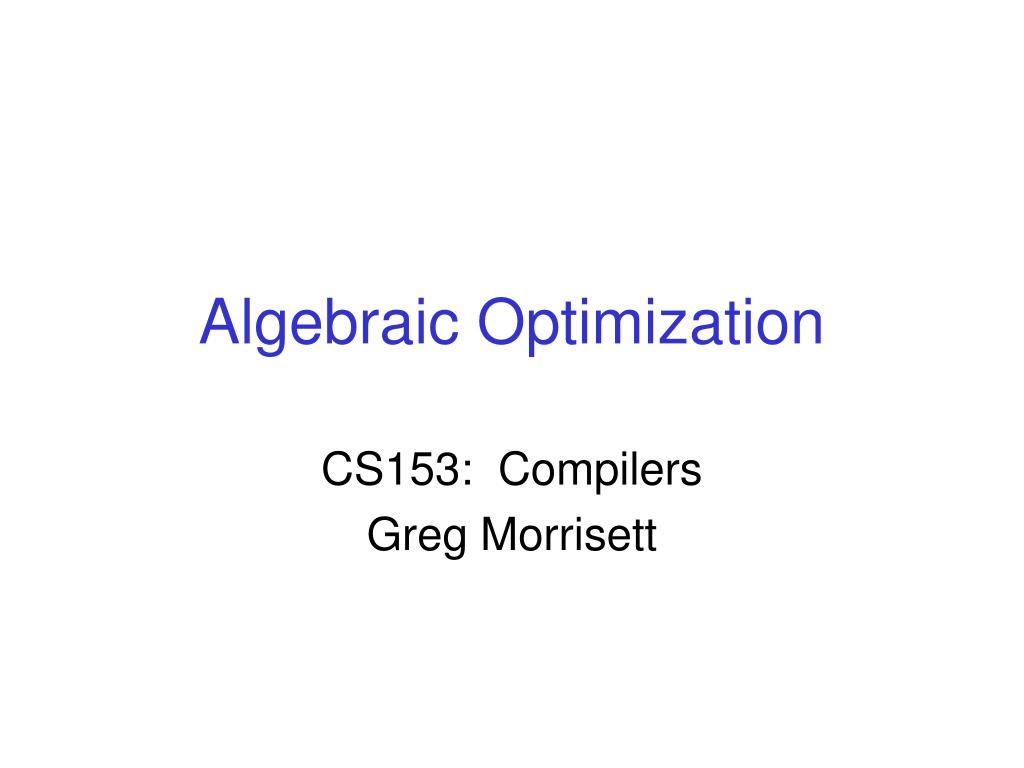 Algebraic Optimization

CS153: Compilers
Greg Morrisett